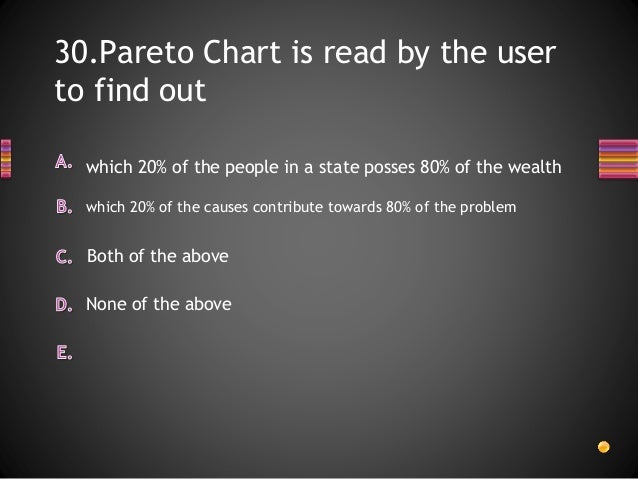 30.Pareto Chart is read by the user to find out

A. which 20% of the people in a state posses 80% of the wealth

B. which 20% of the causes contribute towards 80% of the problem

C. Both of the above

D. None of the above

E.